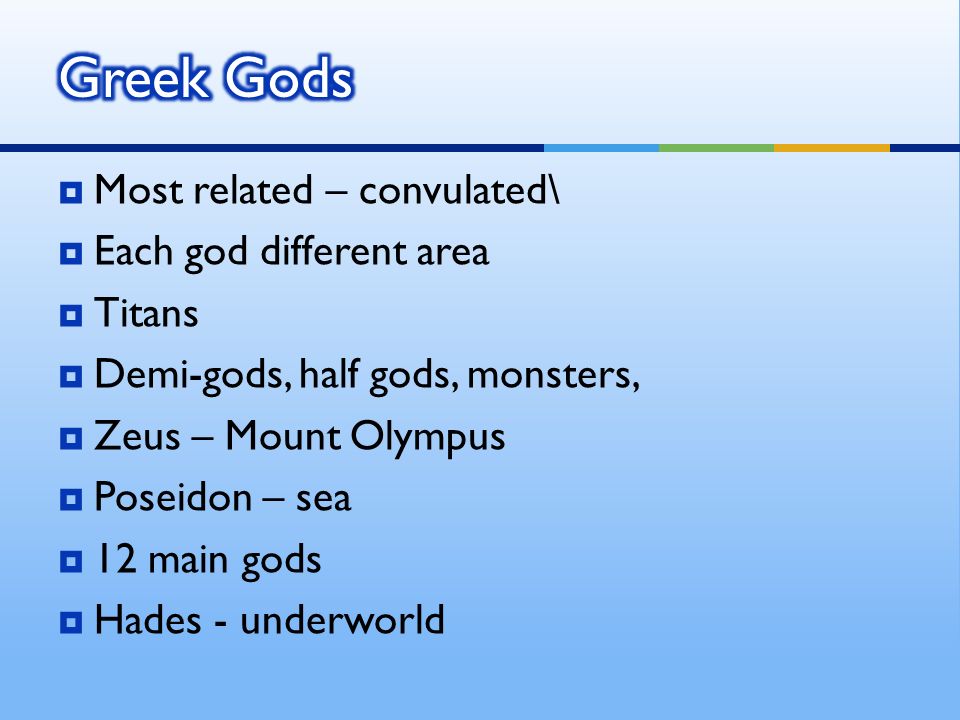 Greek Gods

Most related – convulated\
Each god different area
Titans
Demi-gods, half gods, monsters,
Zeus – Mount Olympus
Poseidon – sea
12 main gods
Hades - underworld